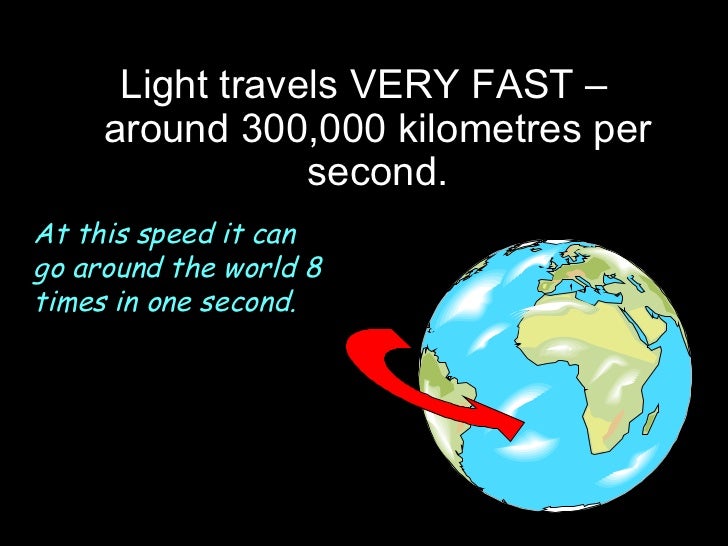 Light travels VERY FAST – around 300,000 kilometres per second.

At this speed it can go around the world 8 times in one second.